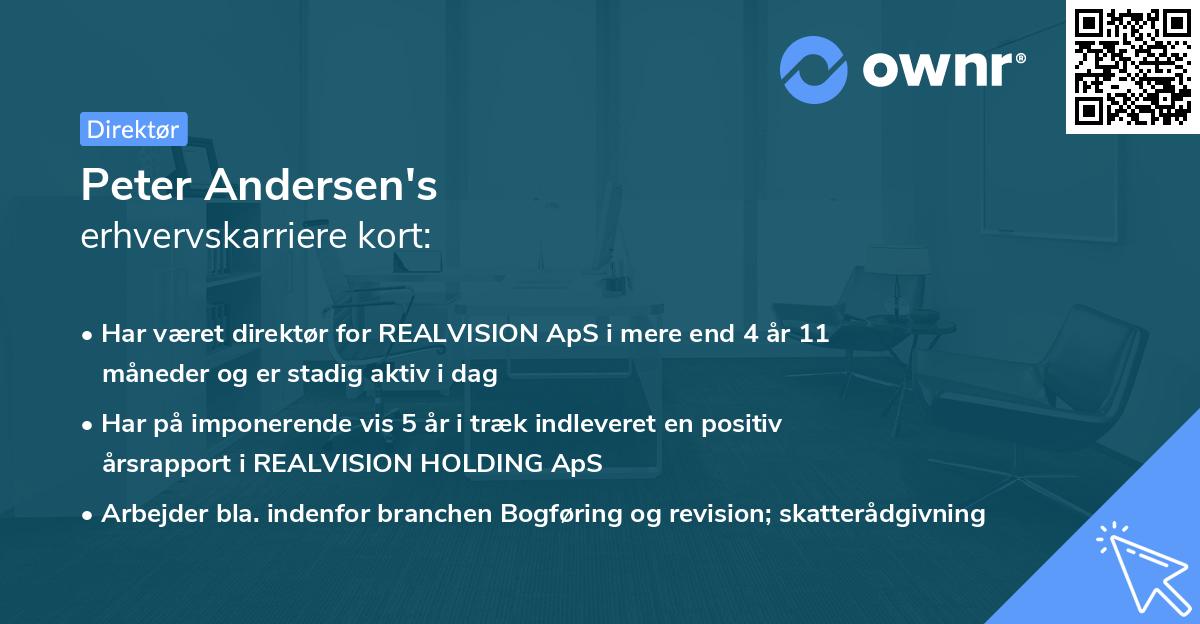 ownr®

Direktør

Peter Andersen's
erhvervskarriere kort:

• Har været direktør for REALVISION ApS i mere end 4 år 11 måneder og er stadig aktiv i dag

• Har på imponerende vis 5 år i træk indleveret en positiv årsrapport i REALVISION HOLDING ApS

• Arbejder bla. indenfor branchen Bogføring og revision; skatterådgivning